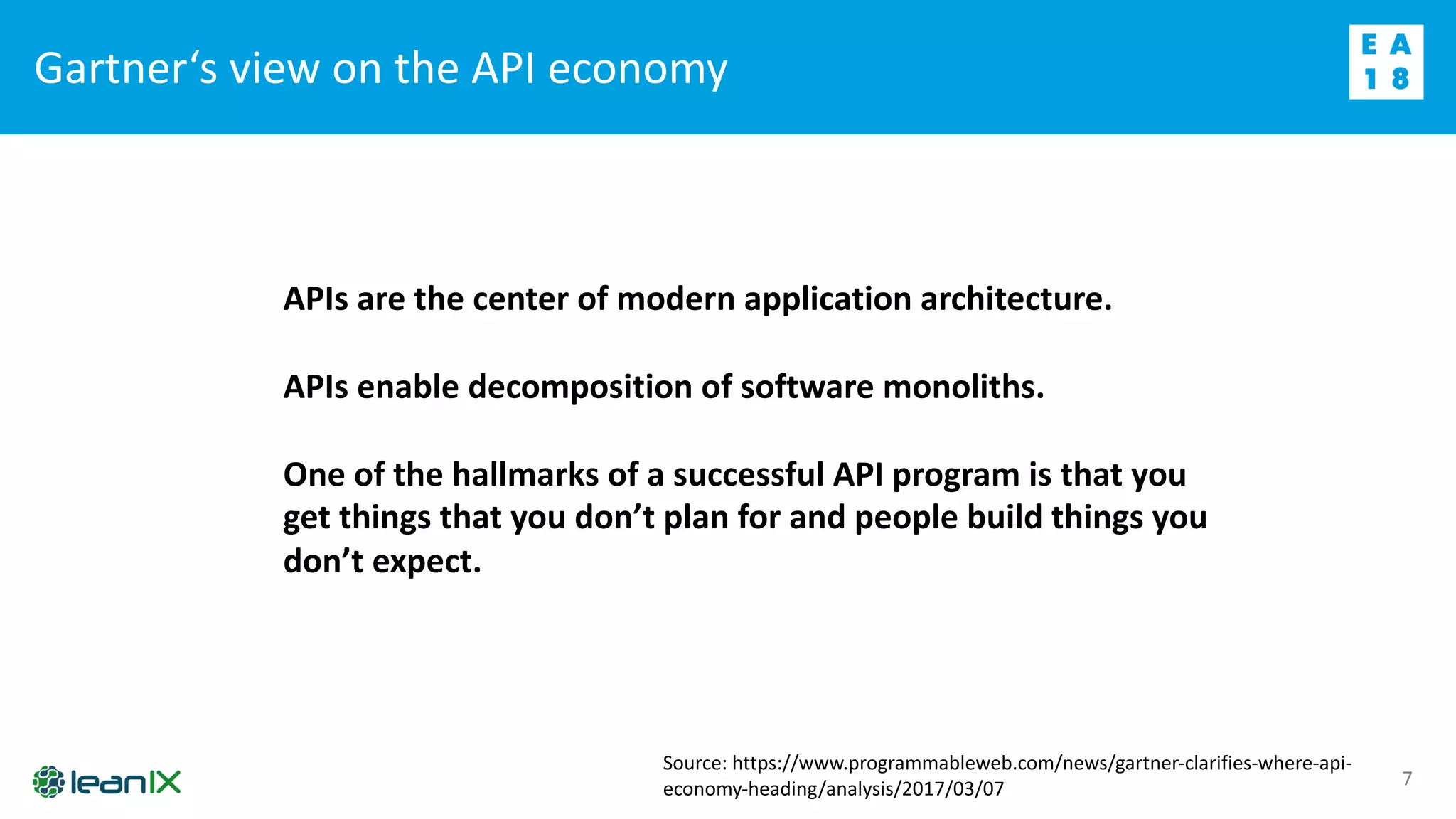 Gartner‘s view on the API economy

E A
1 8

APIs are the center of modern application architecture.

APIs enable decomposition of software monoliths.

One of the hallmarks of a successful API program is that you get things that you don’t plan for and people build things you don’t expect.

leanIX

Source: https://www.programmableweb.com/news/gartner-clarifies-where-api-economy-heading/analysis/2017/03/07

7